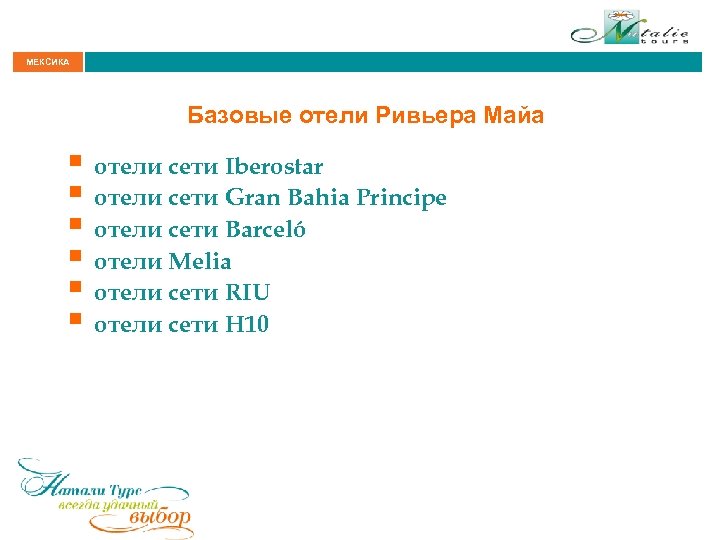 Natalie tours

МЕКСИКА

Базовые отели Ривьера Майа

- отели сети Iberostar
- отели сети Gran Bahia Principe
- отели сети Barceló
- отели Melia
- отели сети RIU
- отели сети H10

Натали Турс
всегда удачный
выбор